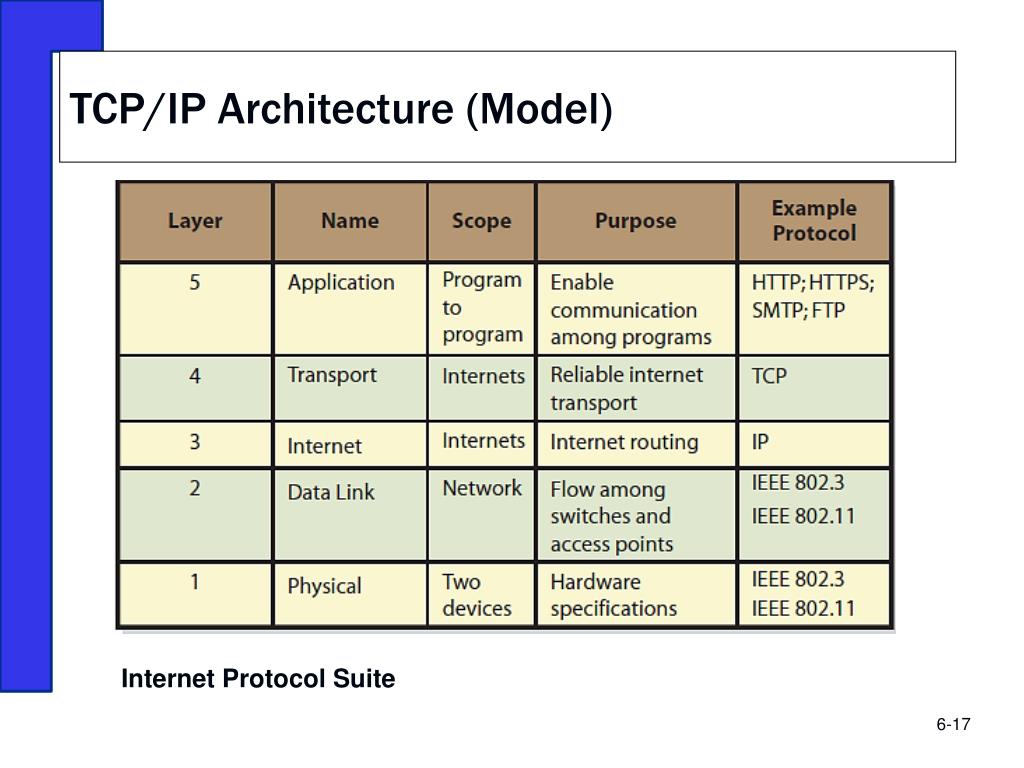 TCP/IP Architecture (Model)

| Layer | Name | Scope | Purpose | Example Protocol |
|---|---|---|---|---|
| 5 | Application | Program to program | Enable communication among programs | HTTP; HTTPS; SMTP; FTP |
| 4 | Transport | Internets | Reliable internet transport | TCP |
| 3 | Internet | Internets | Internet routing | IP |
| 2 | Data Link | Network | Flow among switches and access points | IEEE 802.3 IEEE 802.11 |
| 1 | Physical | Two devices | Hardware specifications | IEEE 802.3 IEEE 802.11 |

Internet Protocol Suite

6-17